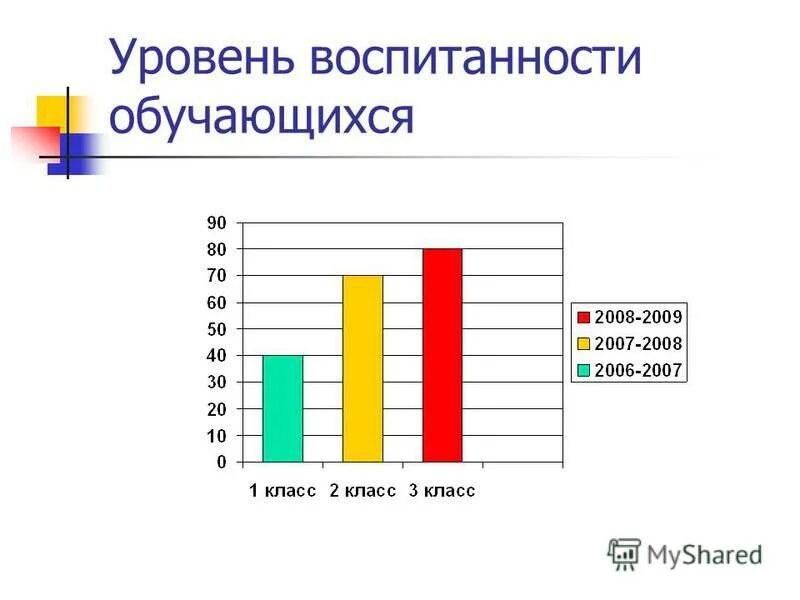 Уровень воспитанности обучающихся

90
80
70
60
50
40
30
20
10
0

1 класс 2 класс 3 класс

2008-2009
2007-2008
2006-2007

MyShared